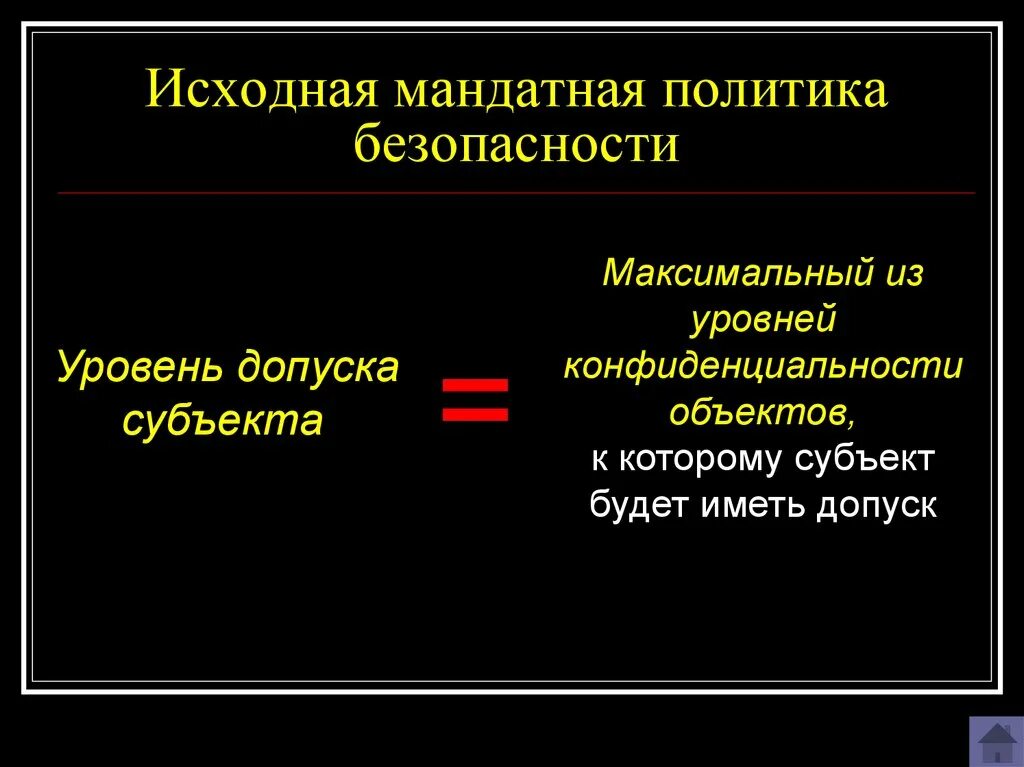 Исходная мандатная политика безопасности

Уровень допуска субъекта

=

Максимальный из уровней конфиденциальности объектов,
к которому субъект будет иметь допуск